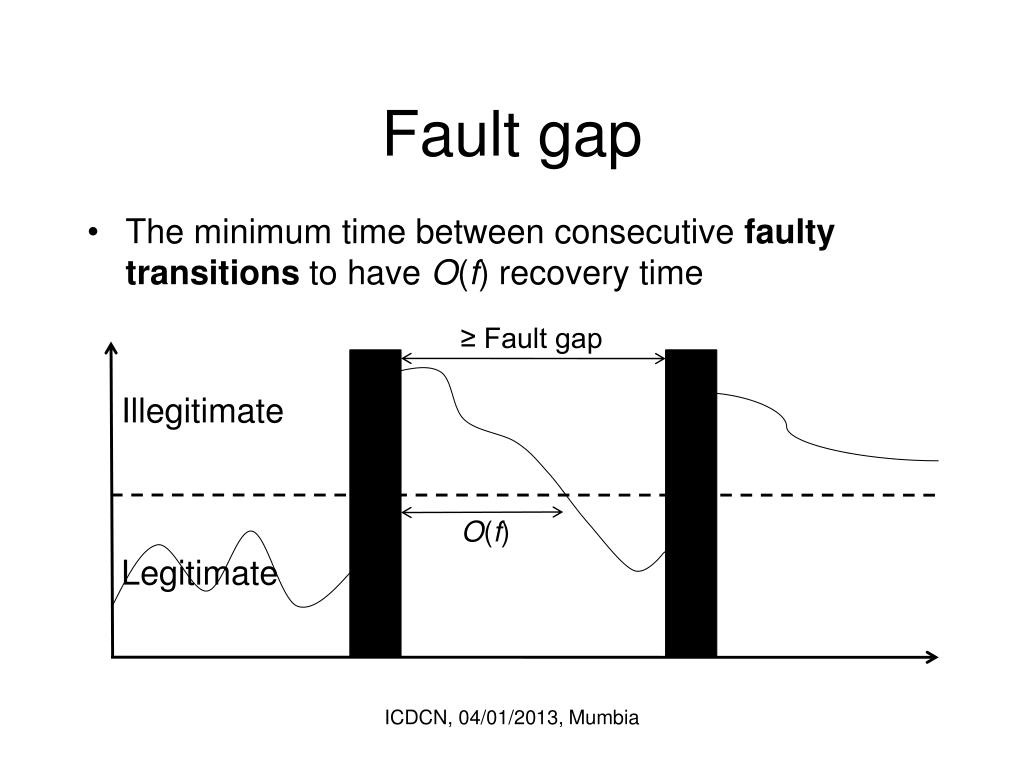 Fault gap

• The minimum time between consecutive **faulty transitions** to have $O(f)$ recovery time

≥ Fault gap

Illegitimate

$O(f)$

Legitimate

ICDCN, 04/01/2013, Mumbia